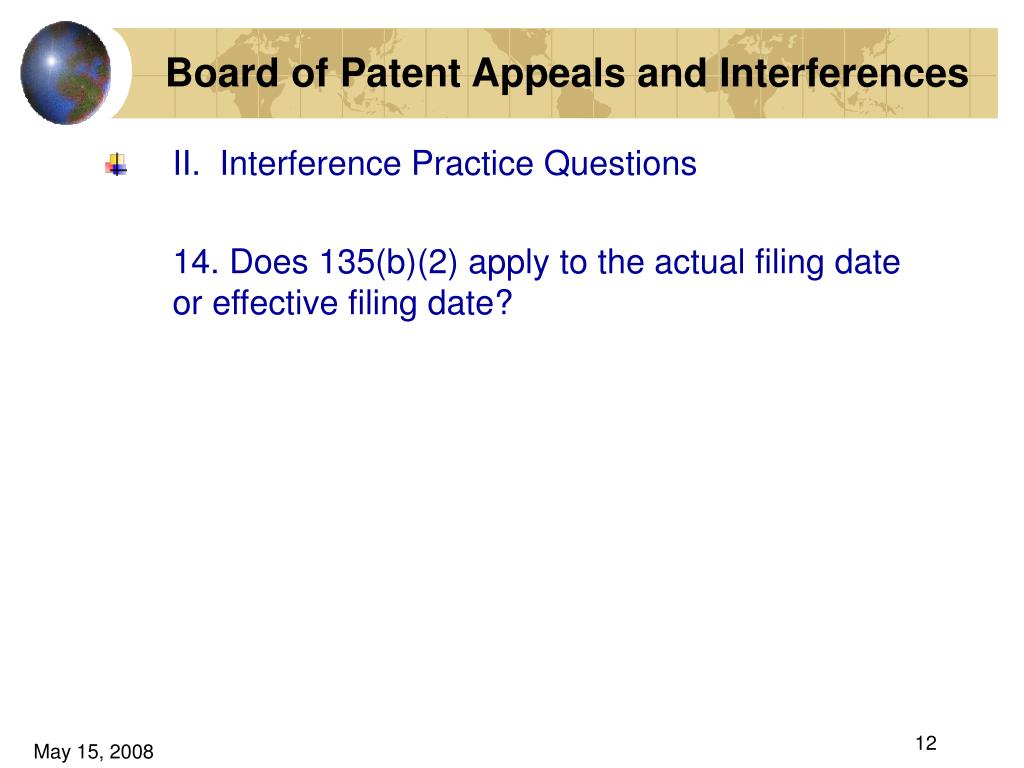 Board of Patent Appeals and Interferences

II. Interference Practice Questions

14. Does 135(b)(2) apply to the actual filing date or effective filing date?

May 15, 2008

12